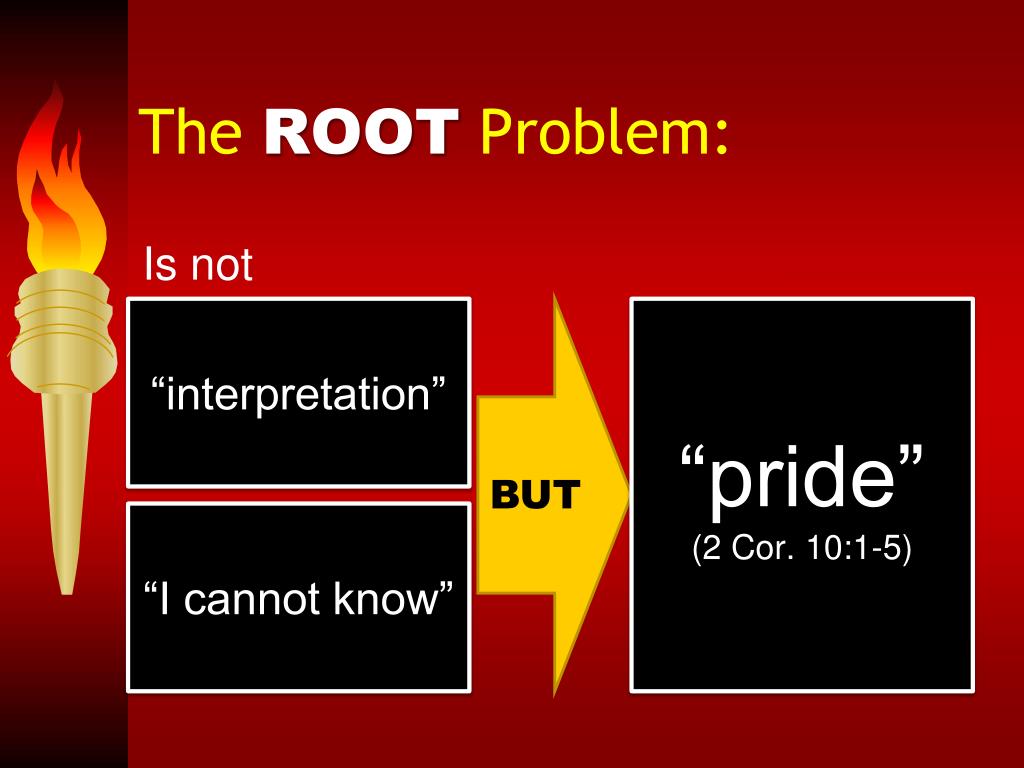 The ROOT Problem:

Is not

“interpretation”

“I cannot know”

BUT

“pride”
(2 Cor. 10:1-5)